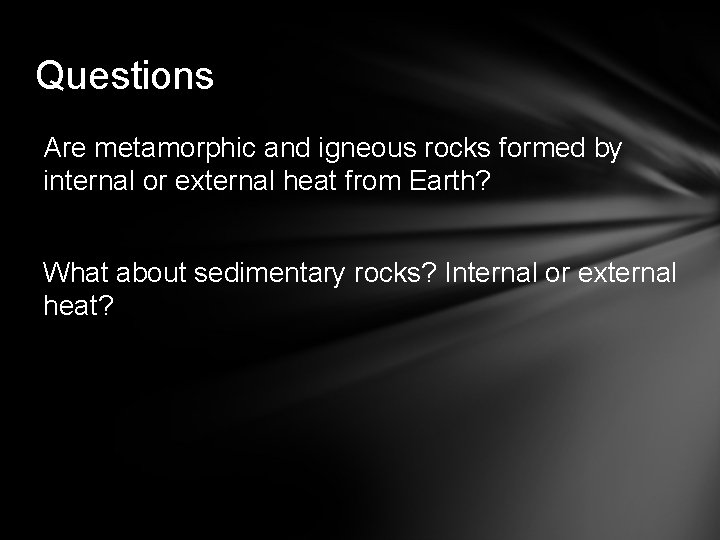 Questions

Are metamorphic and igneous rocks formed by internal or external heat from Earth?

What about sedimentary rocks? Internal or external heat?